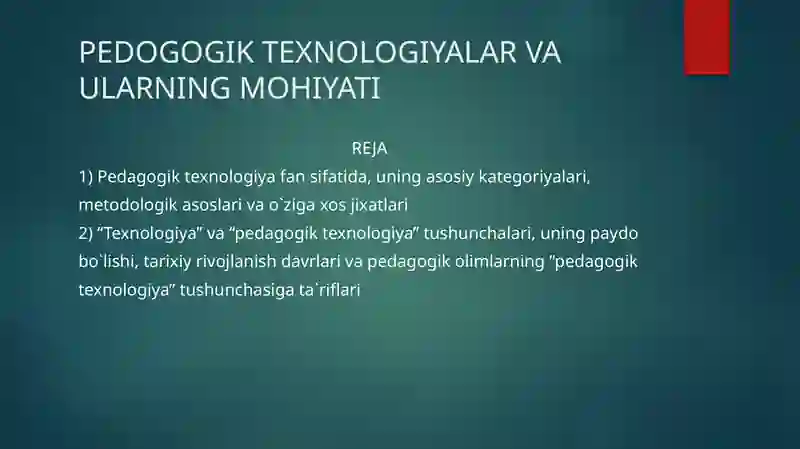 PEDOGOGIK TEXNOLOGIYALAR VA ULARNING MOHIYATI

REJA

1) Pedagogik texnologiya fan sifatida, uning asosiy kategoriyalari, metodologik asoslari va o`ziga xos jixatlari

2) “Texnologiya” va “pedagogik texnologiya” tushunchalari, uning paydo bo`lishi, tarixiy rivojlanish davrlari va pedagogik olimlarning "pedagogik texnologiya” tushunchasiga ta`riflari